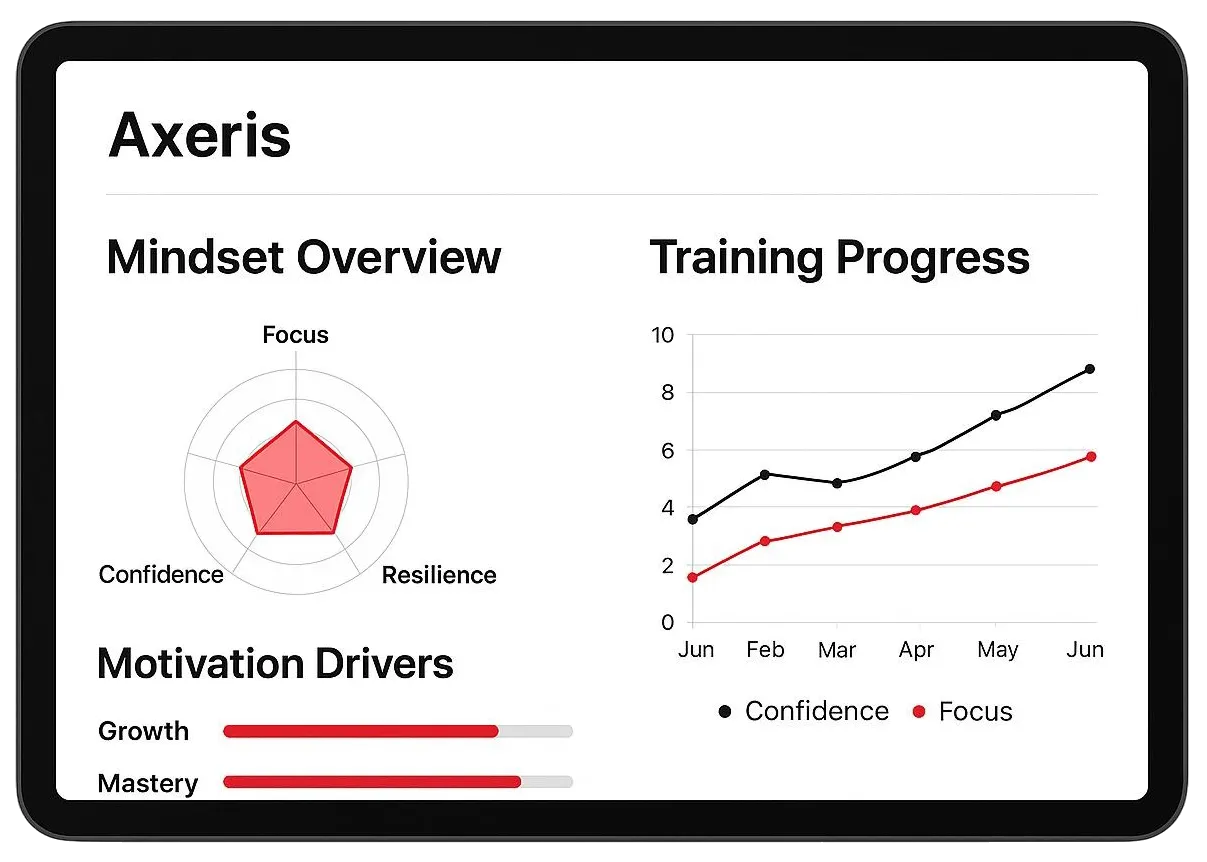 Axeris

Mindset Overview

Focus

Confidence

Resilience

Motivation Drivers

Growth

Mastery

Training Progress

10
8
6
4
2
0

Jun Feb Mar Apr May Jun

Confidence Focus